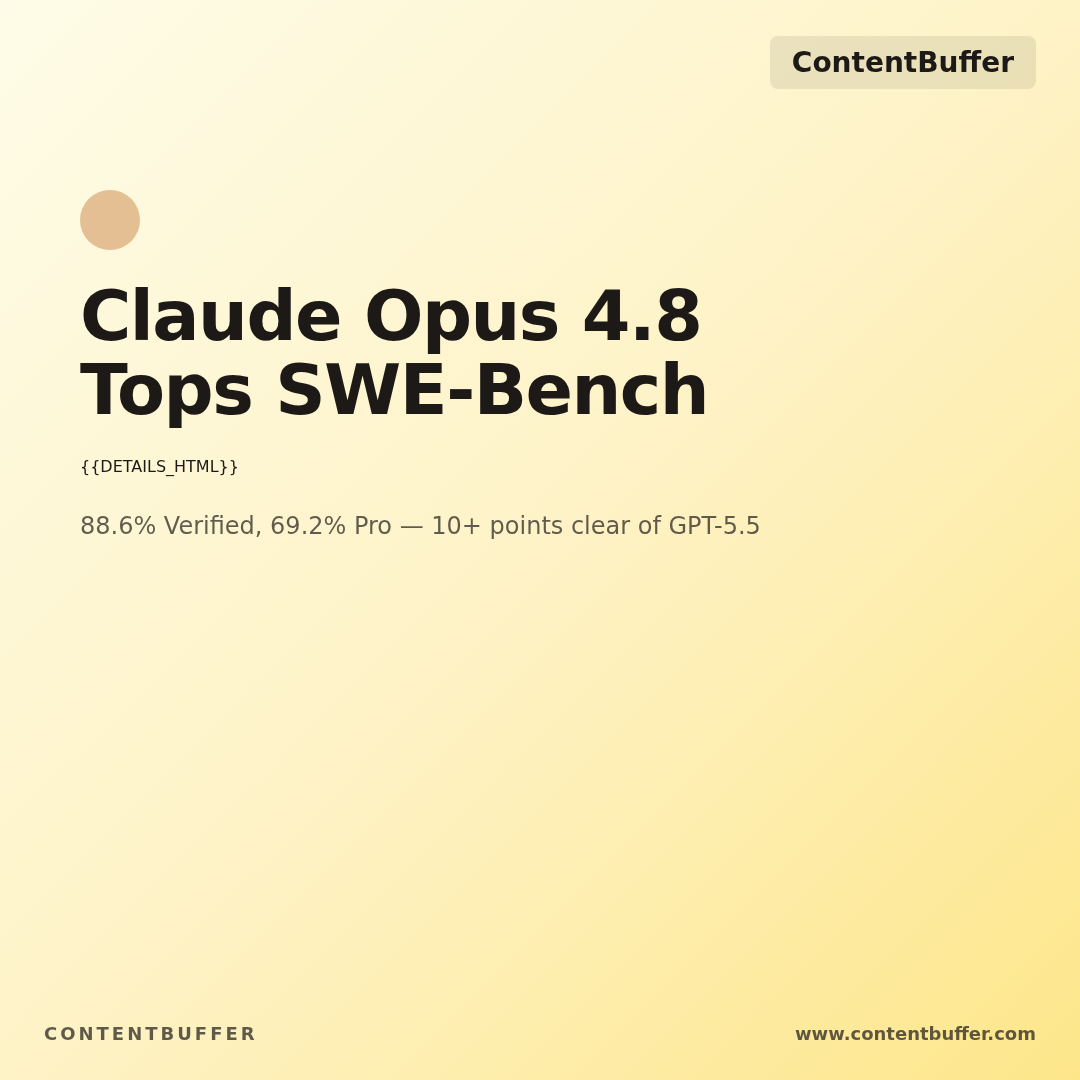 ContentBuffer

Claude Opus 4.8
Tops SWE-Bench

{{DETAILS_HTML}}

88.6% Verified, 69.2% Pro — 10+ points clear of GPT-5.5

CONTENTBUFFER

www.contentbuffer.com